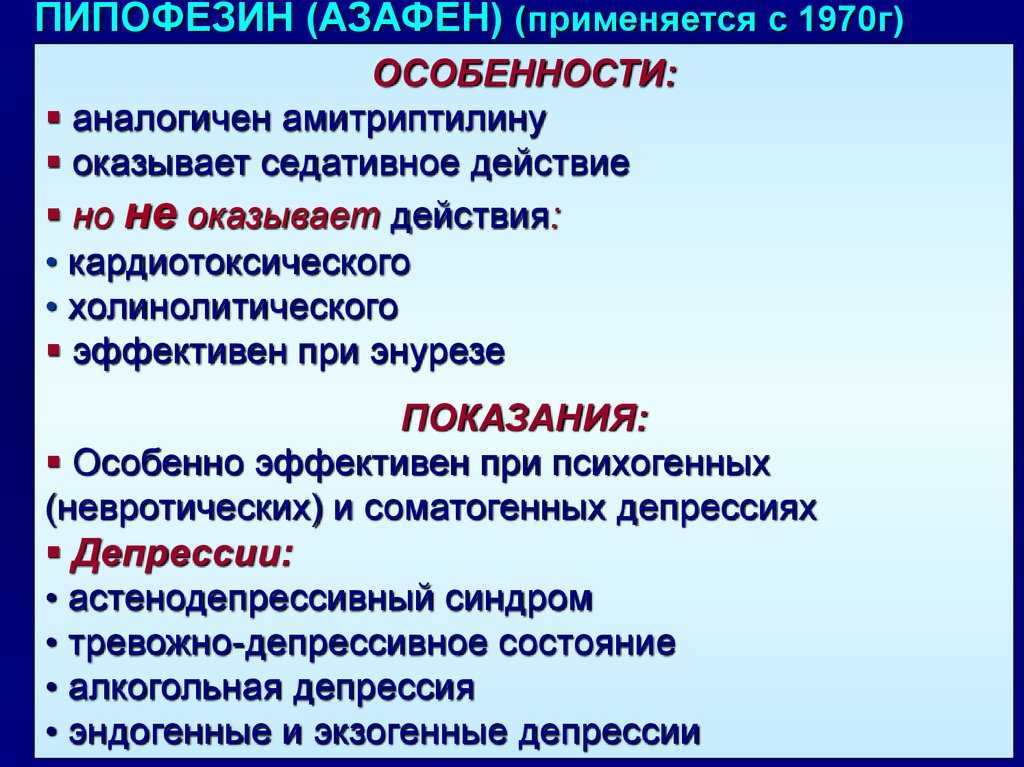 ПИПОФЕЗИН (АЗАФЕН) (применяется с 1970г)

ОСОБЕННОСТИ:

▪ аналогичен амитриптилину
▪ оказывает седативное действие
▪ но не оказывает действия:
• кардиотоксического
• холинолитического
▪ эффективен при энурезе

ПОКАЗАНИЯ:

▪ Особенно эффективен при психогенных (невротических) и соматогенных депрессиях
▪ Депрессии:
• астенодепрессивный синдром
• тревожно-депрессивное состояние
• алкогольная депрессия
• эндогенные и экзогенные депрессии